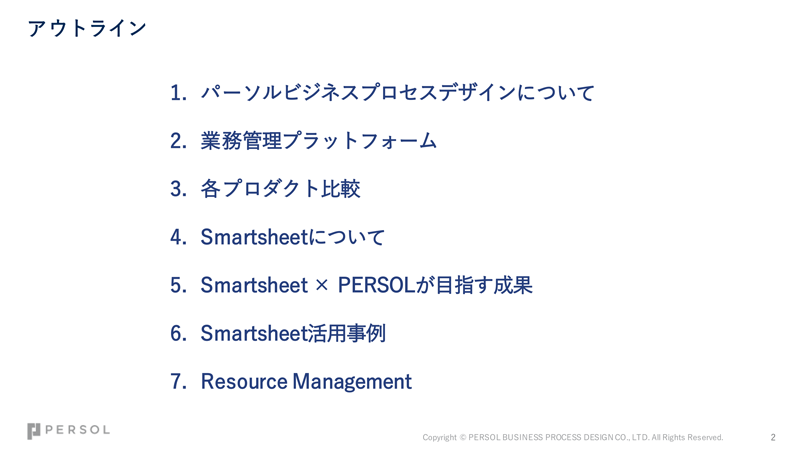 アウトライン

1. パーソルビジネスプロセスデザインについて
2. 業務管理プラットフォーム
3. 各プロダクト比較
4. Smartsheetについて
5. Smartsheet × PERSOLが目指す成果
6. Smartsheet活用事例
7. Resource Management

PERSOL

Copyright © PERSOL BUSINESS PROCESS DESIGN CO., LTD. All Rights Reserved.

2